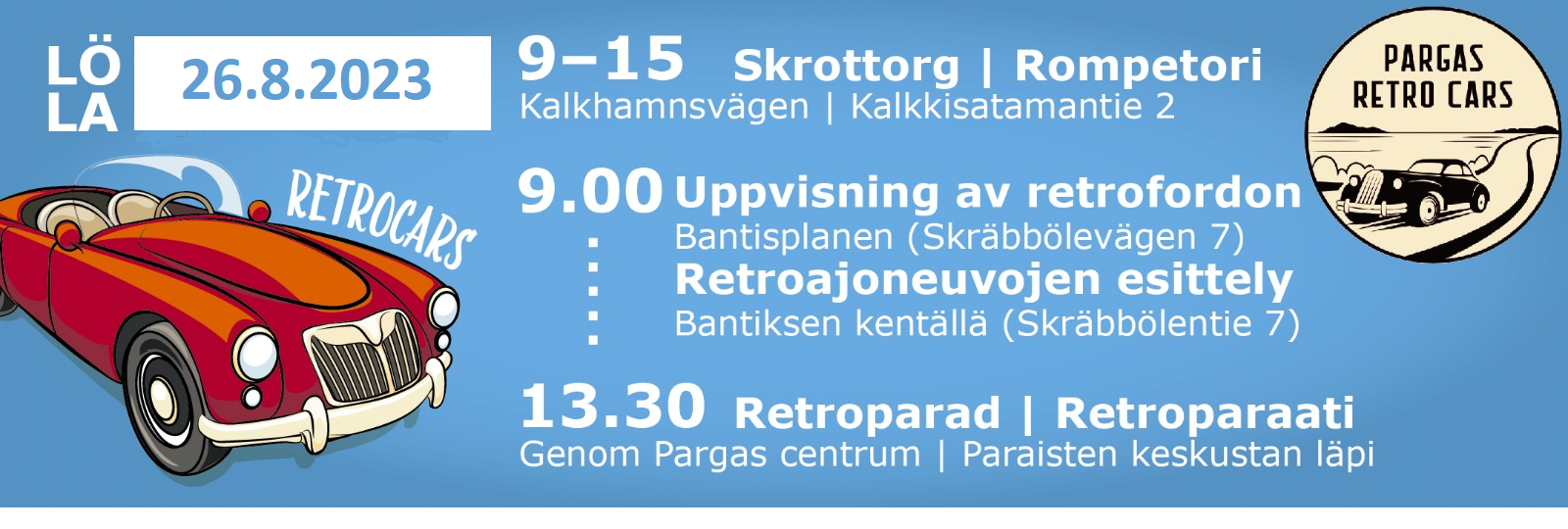 LÖ
LA

26.8.2023

RETROCARS

9–15 Skrottorg | Rompetori
Kalkhamnsvägen | Kalkkisatamantie 2

9.00 Uppvisning av retrofordon
Bantisplanen (Skräbbölevägen 7)
Retroajoneuvojen esittely
Bantiksen kentällä (Skräbbölentie 7)

13.30 Retroparad | Retroparaati
Genom Pargas centrum | Paraisten keskustan läpi

PARGAS
RETRO CARS